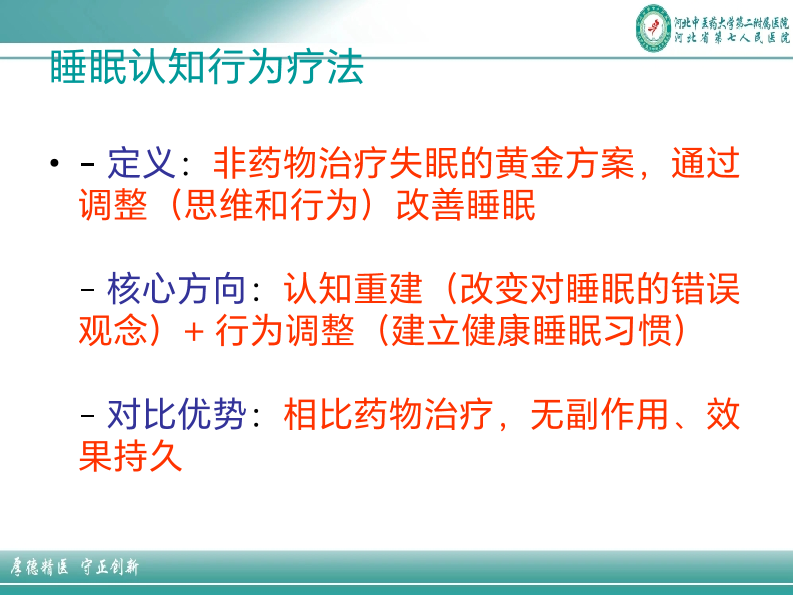 河北中医药大学第二附属医院
河北省第七人民医院

睡眠认知行为疗法

• - 定义：非药物治疗失眠的黄金方案，通过调整（思维和行为）改善睡眠

- 核心方向：认知重建（改变对睡眠的错误观念）+ 行为调整（建立健康睡眠习惯）

- 对比优势：相比药物治疗，无副作用、效果持久

厚德精医 守正创新